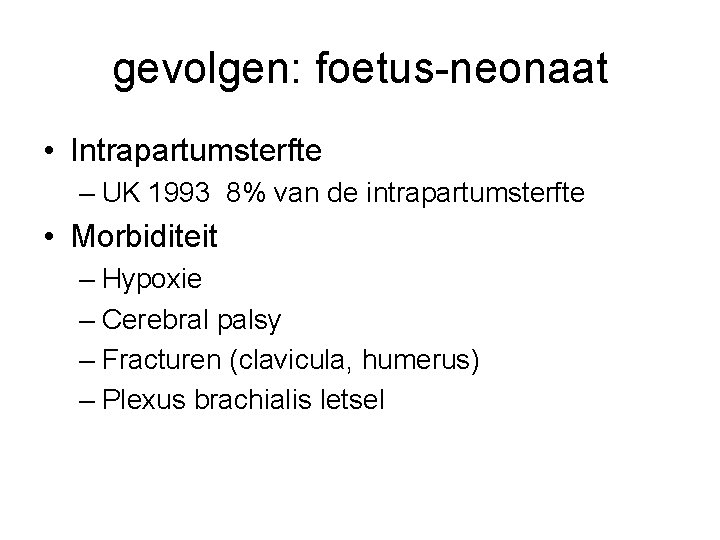 gevolgen: foetus-neonaat

• Intrapartumsterfte
– UK 1993 8% van de intrapartumsterfte
• Morbiditeit
– Hypoxie
– Cerebral palsy
– Fracturen (clavicula, humerus)
– Plexus brachialis letsel